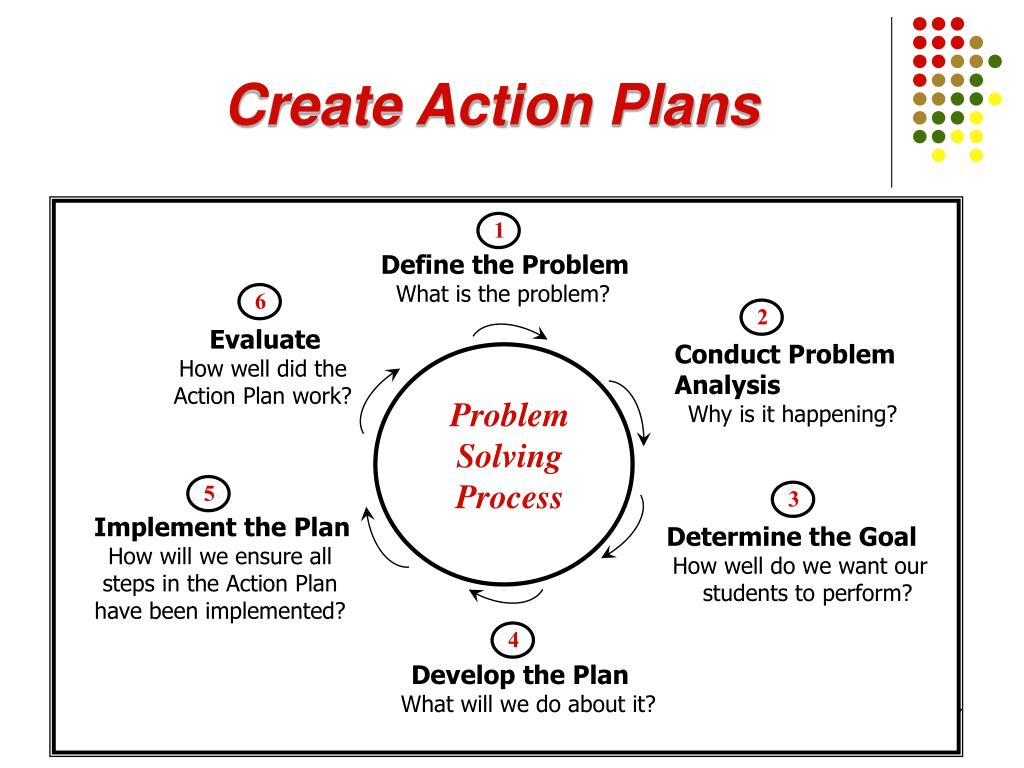 Create Action Plans

1
Define the Problem
What is the problem?

2
Conduct Problem Analysis
Why is it happening?

3
Determine the Goal
How well do we want our students to perform?

4
Develop the Plan
What will we do about it?

5
Implement the Plan
How will we ensure all steps in the Action Plan have been implemented?

6
Evaluate
How well did the Action Plan work?

Problem Solving Process